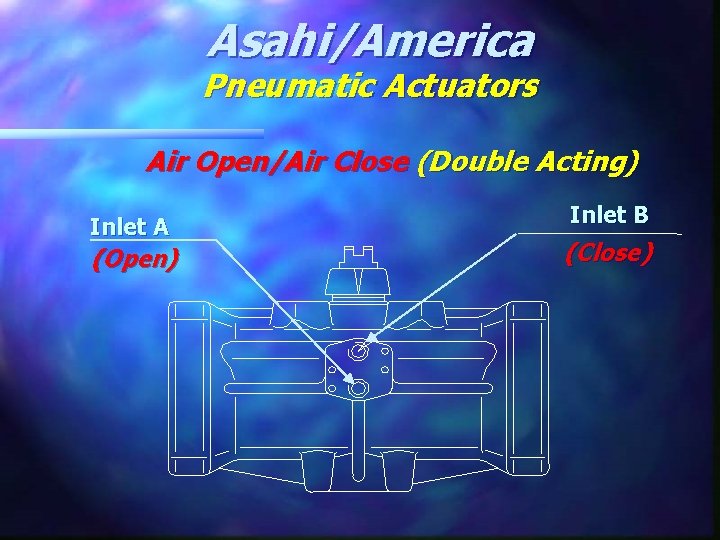 Asahi/America
Pneumatic Actuators

Air Open/Air Close (Double Acting)

Inlet A
(Open)

Inlet B
(Close)